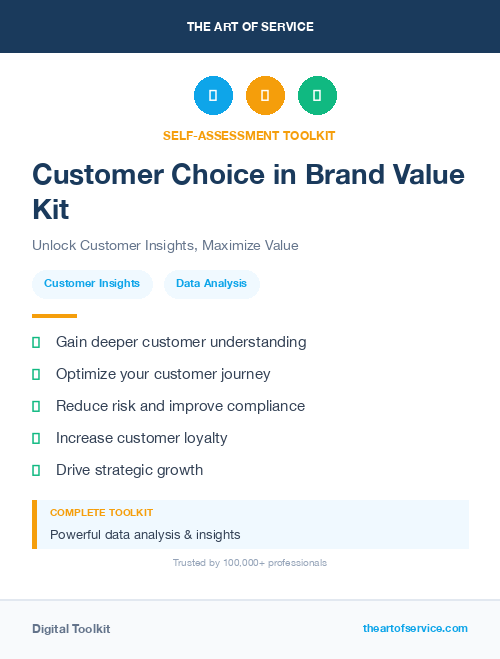 THE ART OF SERVICE

SELF-ASSESSMENT TOOLKIT

Customer Choice in Brand Value Kit

Unlock Customer Insights, Maximize Value

Customer Insights

Data Analysis

Gain deeper customer understanding

Optimize your customer journey

Reduce risk and improve compliance

Increase customer loyalty

Drive strategic growth

COMPLETE TOOLKIT

Powerful data analysis & insights

Trusted by 100,000+ professionals

Digital Toolkit

theartofservice.com